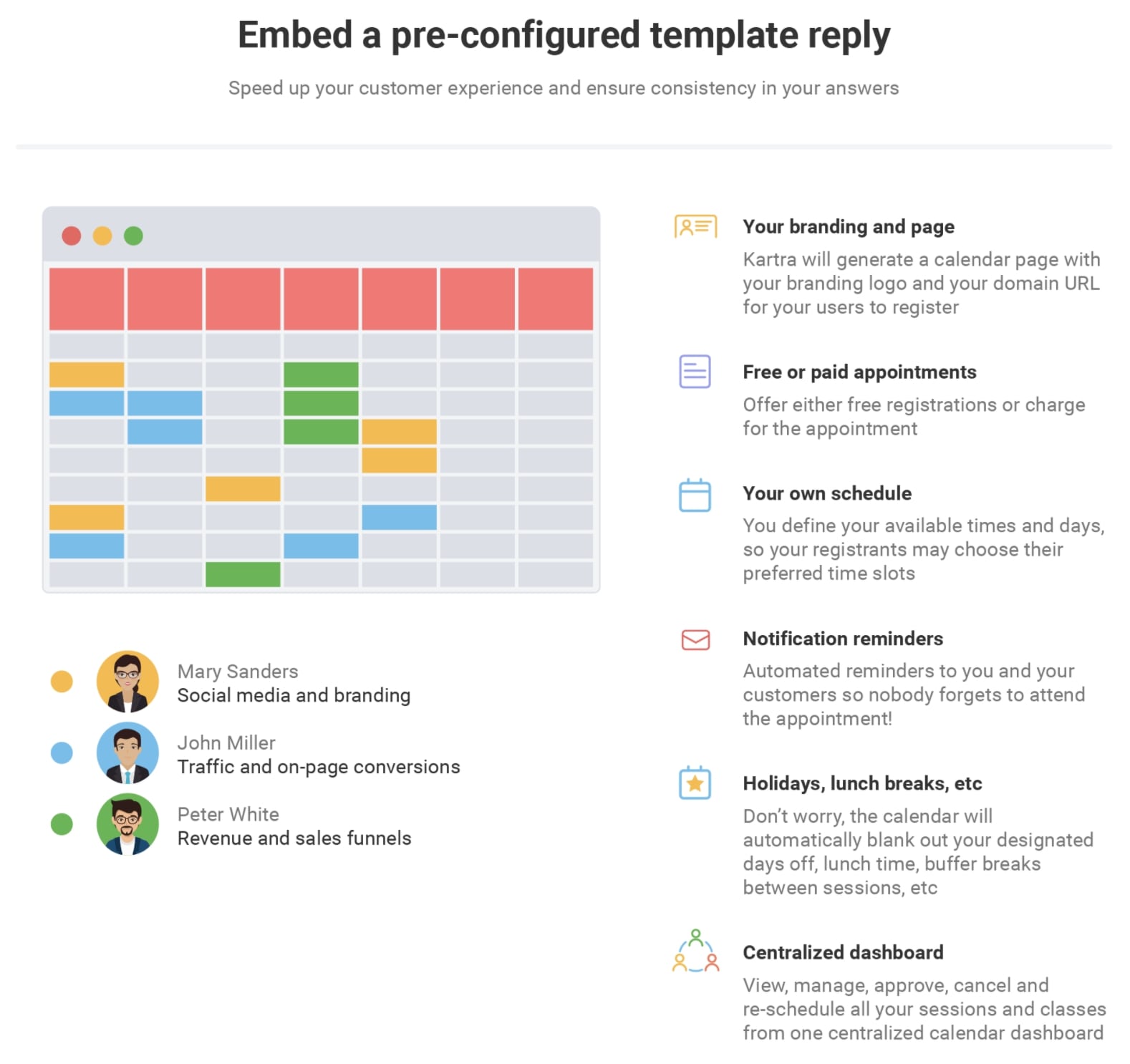 Embed a pre-configured template reply

Speed up your customer experience and ensure consistency in your answers

Mary Sanders
Social media and branding

John Miller
Traffic and on-page conversions

Peter White
Revenue and sales funnels

Your branding and page

Kartra will generate a calendar page with your branding logo and your domain URL for your users to register

Free or paid appointments

Offer either free registrations or charge for the appointment

Your own schedule

You define your available times and days, so your registrants may choose their preferred time slots

Notification reminders

Automated reminders to you and your customers so nobody forgets to attend the appointment!

Holidays, lunch breaks, etc

Don't worry, the calendar will automatically blank out your designated days off, lunch time, buffer breaks between sessions, etc

Centralized dashboard

View, manage, approve, cancel and re-schedule all your sessions and classes from one centralized calendar dashboard